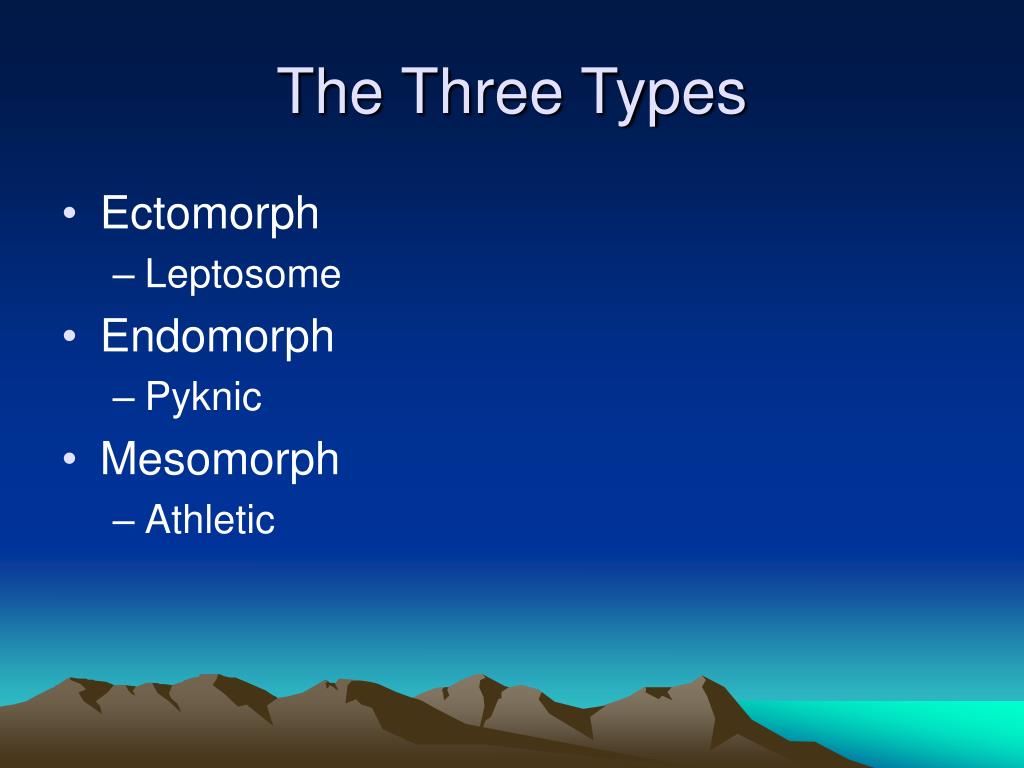 The Three Types

• Ectomorph
– Leptosome
• Endomorph
– Pyknic
• Mesomorph
– Athletic